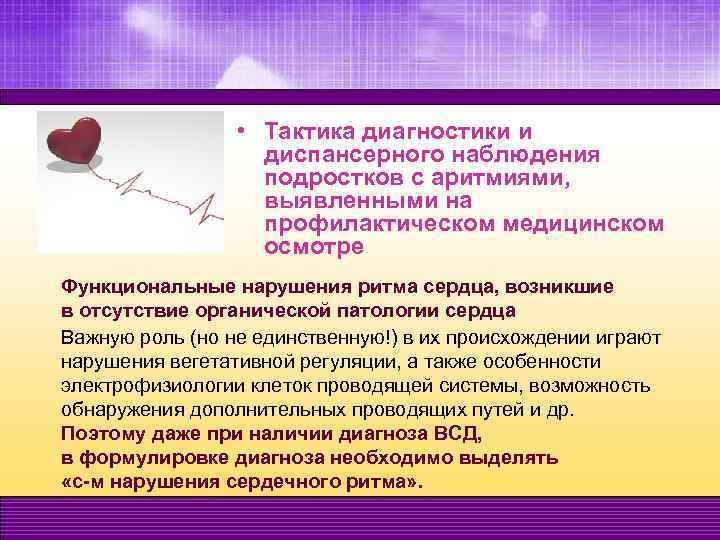 • Тактика диагностики и диспансерного наблюдения подростков с аритмиями, выявленными на профилактическом медицинском осмотре

Функциональные нарушения ритма сердца, возникшие в отсутствие органической патологии сердца

Важную роль (но не единственную!) в их происхождении играют нарушения вегетативной регуляции, а также особенности электрофизиологии клеток проводящей системы, возможность обнаружения дополнительных проводящих путей и др.

Поэтому даже при наличии диагноза ВСД, в формулировке диагноза необходимо выделять «с-м нарушения сердечного ритма».